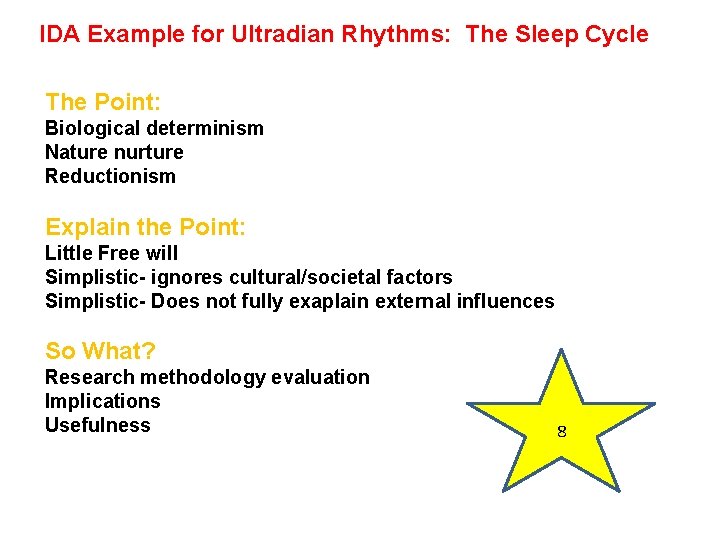 IDA Example for Ultradian Rhythms: The Sleep Cycle

The Point:
Biological determinism
Nature nurture
Reductionism

Explain the Point:
Little Free will
Simplistic- ignores cultural/societal factors
Simplistic- Does not fully exaplain external influences

So What?
Research methodology evaluation
Implications
Usefulness

8